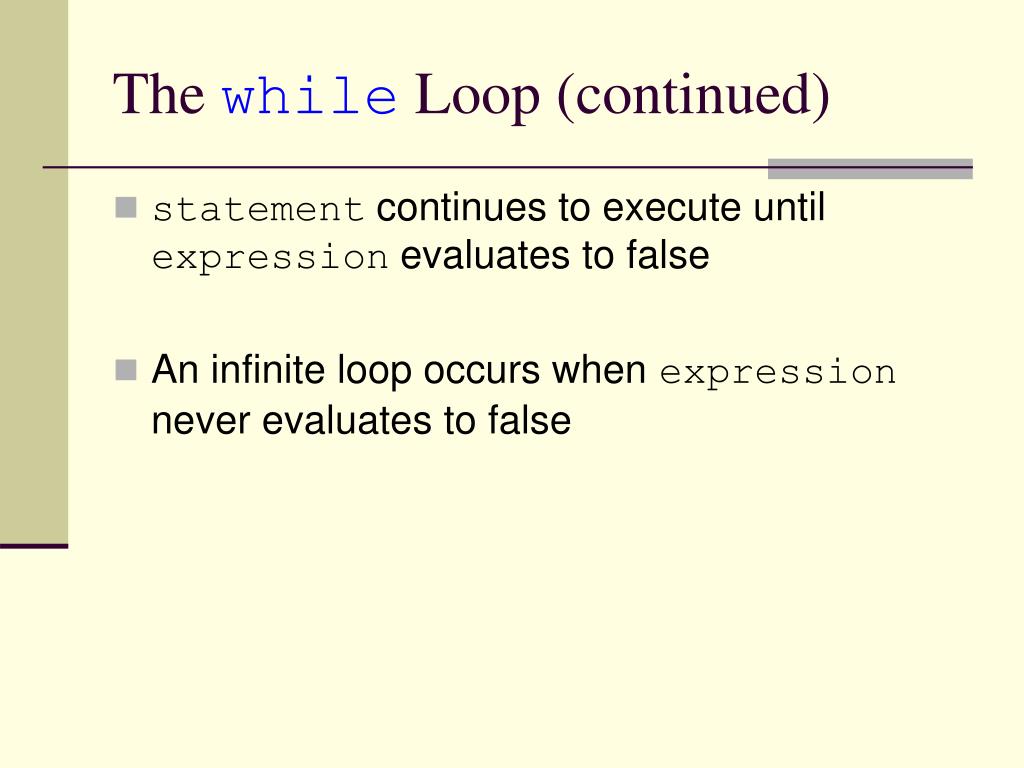 The while Loop (continued)

statement continues to execute until expression evaluates to false

An infinite loop occurs when expression never evaluates to false